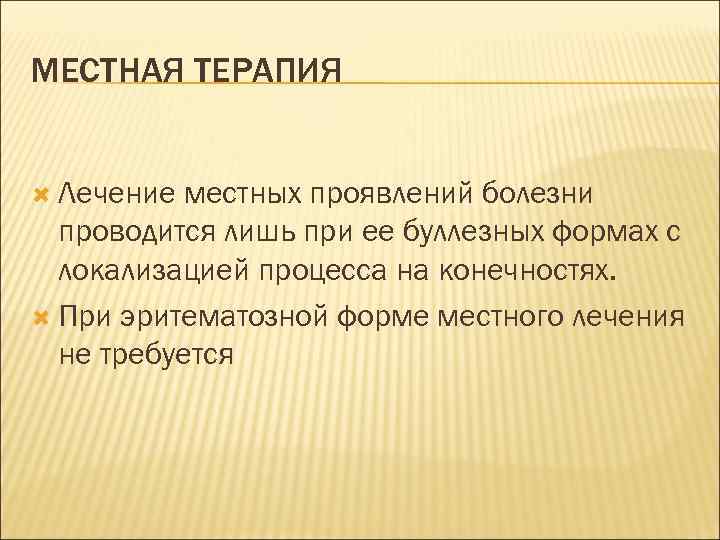 МЕСТНАЯ ТЕРАПИЯ

Лечение местных проявлений болезни проводится лишь при ее буллезных формах с локализацией процесса на конечностях.

При эритематозной форме местного лечения не требуется